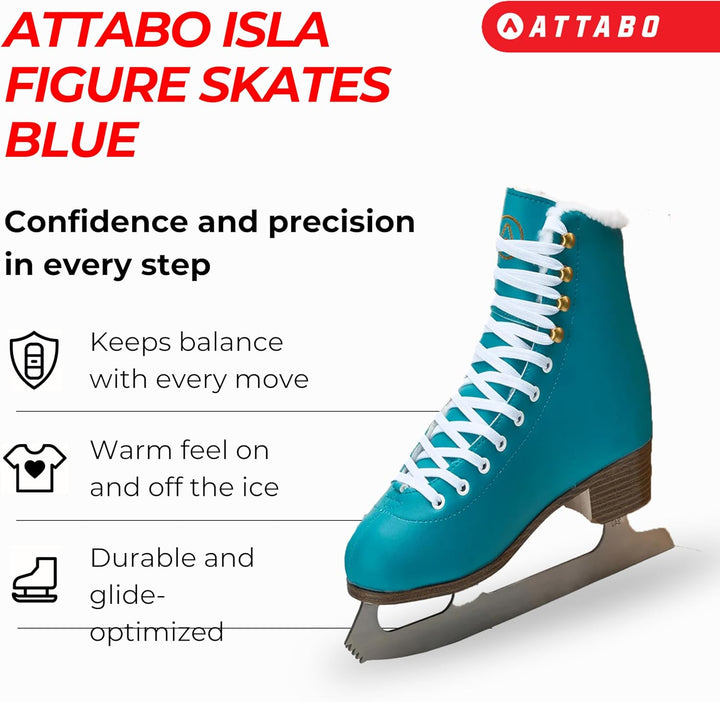 ATTABO ISLA FIGURE SKATES BLUE

ATTABO

Confidence and precision in every step

Keeps balance with every move

Warm feel on and off the ice

Durable and glide-optimized